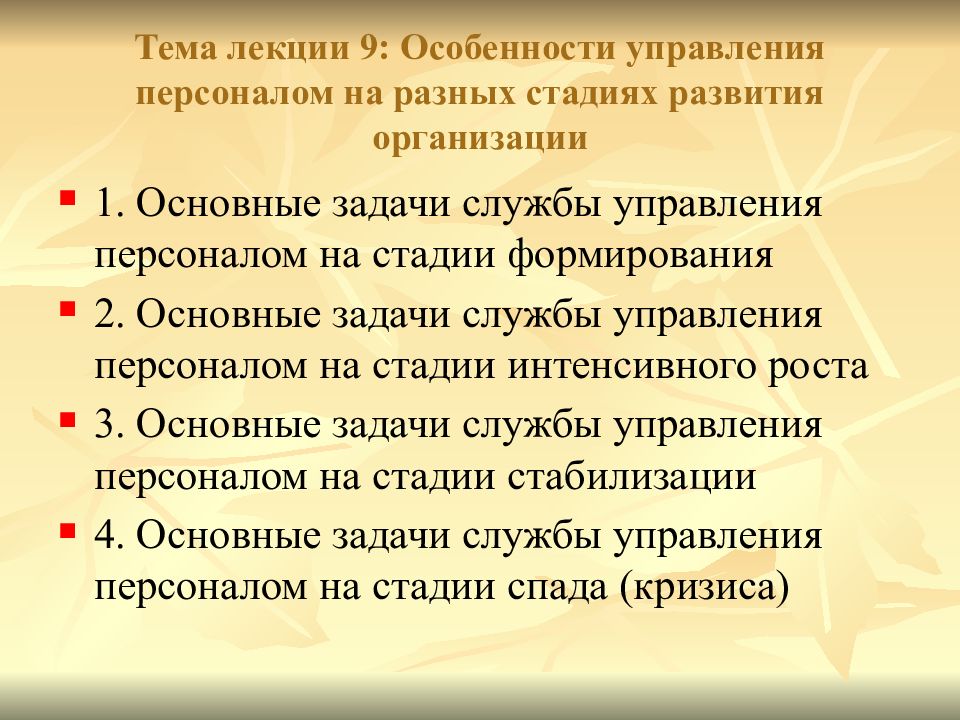 Тема лекции 9: Особенности управления персоналом на разных стадиях развития организации

1. Основные задачи службы управления персоналом на стадии формирования

2. Основные задачи службы управления персоналом на стадии интенсивного роста

3. Основные задачи службы управления персоналом на стадии стабилизации

4. Основные задачи службы управления персоналом на стадии спада (кризиса)